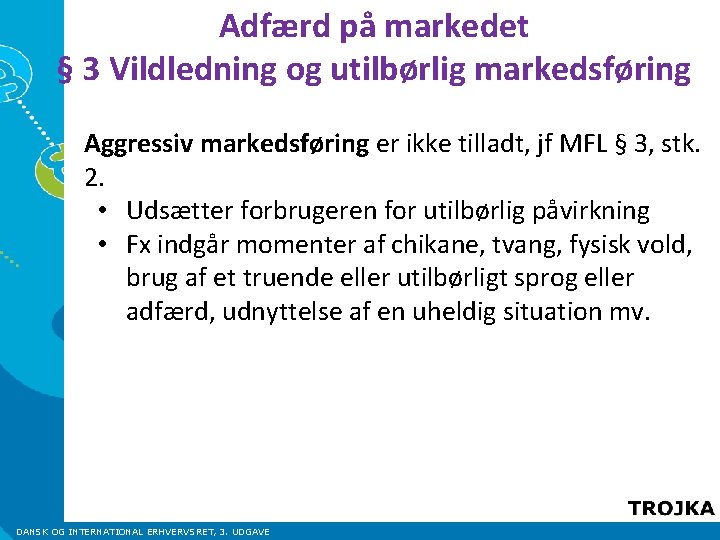 Adfærd på markedet
§ 3 Vildledning og utilbørlig markedsføring

Aggressiv markedsføring er ikke tilladt, jf MFL § 3, stk. 2.

• Udsætter forbrugeren for utilbørlig påvirkning
• Fx indgår momenter af chikane, tvang, fysisk vold, brug af et truende eller utilbørligt sprog eller adfærd, udnyttelse af en uheldig situation mv.

TROJKA

DANSK OG INTERNATIONAL ERHVERVSRET, 3. UDGAVE